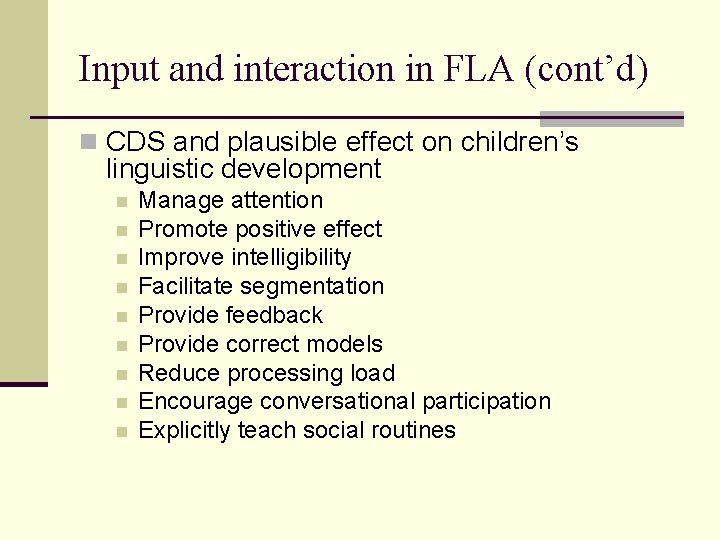 Input and interaction in FLA (cont’d)

CDS and plausible effect on children’s linguistic development

Manage attention
Promote positive effect
Improve intelligibility
Facilitate segmentation
Provide feedback
Provide correct models
Reduce processing load
Encourage conversational participation
Explicitly teach social routines